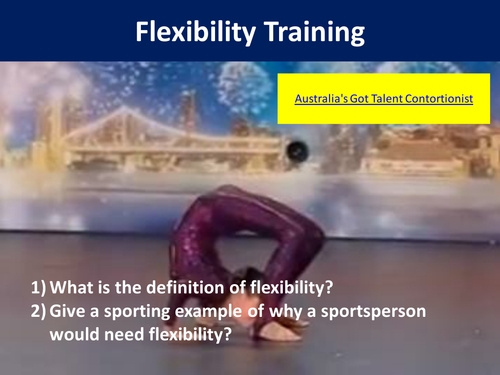 Flexibility Training

Australia's Got Talent Contortionist

1) What is the definition of flexibility?
2) Give a sporting example of why a sportsperson would need flexibility?